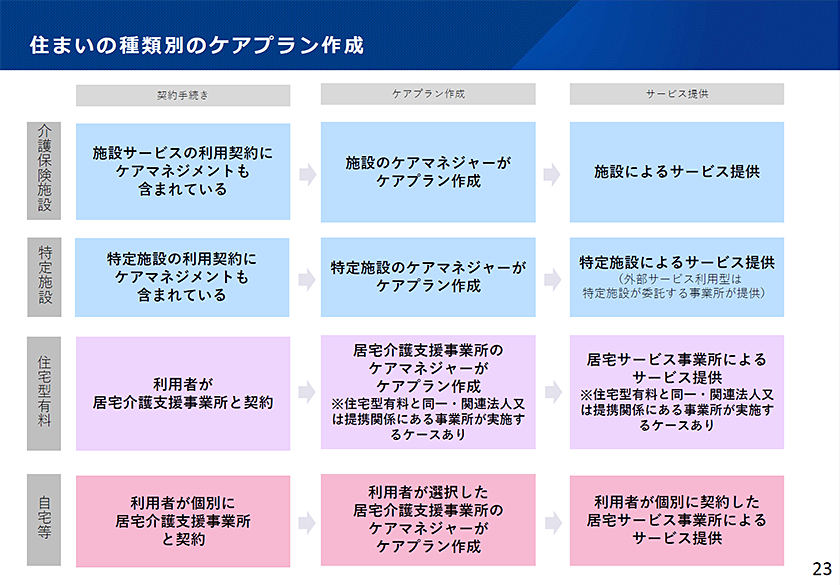 住まいの種類別のケアプラン作成

| | 契約手続き | ケアプラン作成 | サービス提供 |
|---|---|---|---|
| 介護保険施設 | 施設サービスの利用契約にケアマネジメントも含まれている | 施設のケアマネジャーがケアプラン作成 | 施設によるサービス提供 |
| 特定施設 | 特定施設の利用契約にケアマネジメントも含まれている | 特定施設のケアマネジャーがケアプラン作成 | 特定施設によるサービス提供（外部サービス利用型は特定施設が委託する事業所が提供） |
| 住宅型有料 | 利用者が居宅介護支援事業所と契約 | 居宅介護支援事業所のケアマネジャーがケアプラン作成 ※住宅型有料と同一・関連法人又は提携関係にある事業所が実施するケースあり | 居宅サービス事業所によるサービス提供 ※住宅型有料と同一・関連法人又は提携関係にある事業所が実施するケースあり |
| 自宅等 | 利用者が個別に居宅介護支援事業所と契約 | 利用者が選択した居宅介護支援事業所のケアマネジャーがケアプラン作成 | 利用者が個別に契約した居宅サービス事業所によるサービス提供 |

23